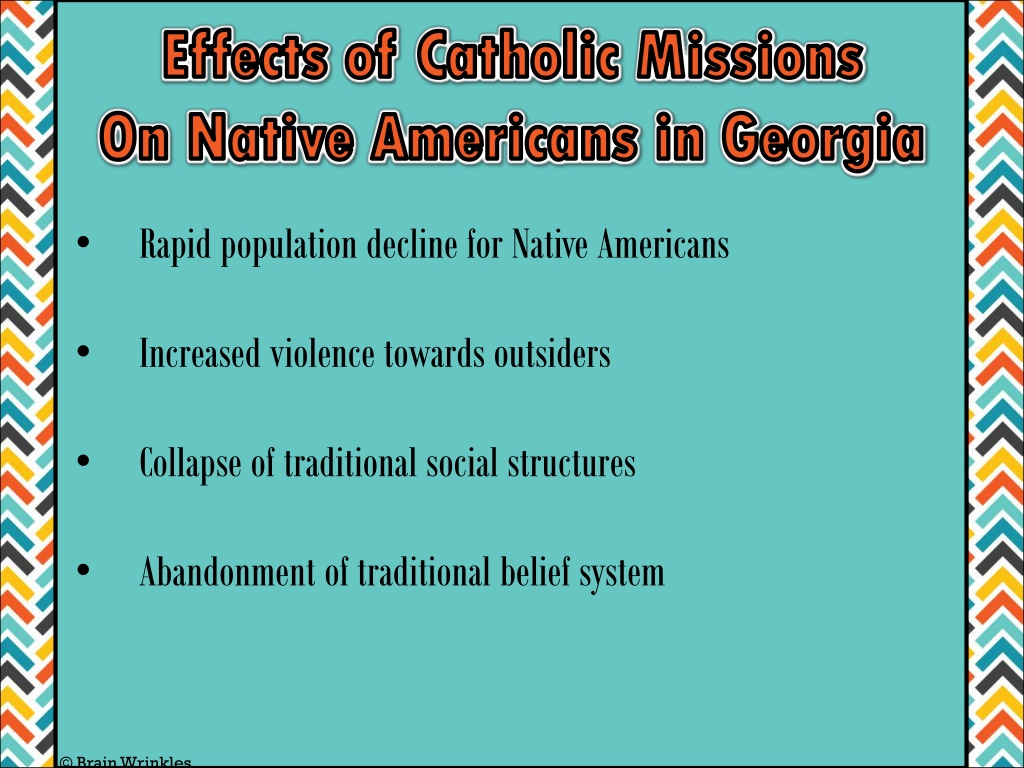 Effects of Catholic Missions
On Native Americans in Georgia

• Rapid population decline for Native Americans

• Increased violence towards outsiders

• Collapse of traditional social structures

• Abandonment of traditional belief system

© Brain Wrinkles